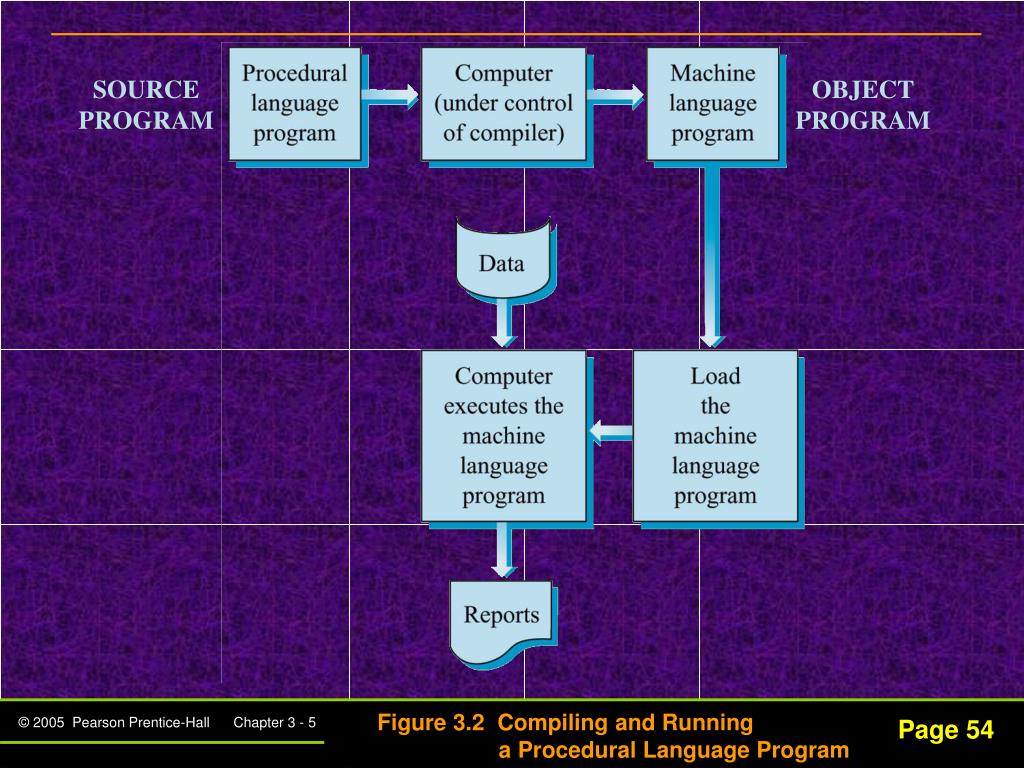 SOURCE PROGRAM

Procedural language program

Computer (under control of compiler)

Machine language program

OBJECT PROGRAM

Data

Computer executes the machine language program

Load the machine language program

Reports

© 2005 Pearson Prentice-Hall Chapter 3 - 5

Figure 3.2 Compiling and Running a Procedural Language Program

Page 54